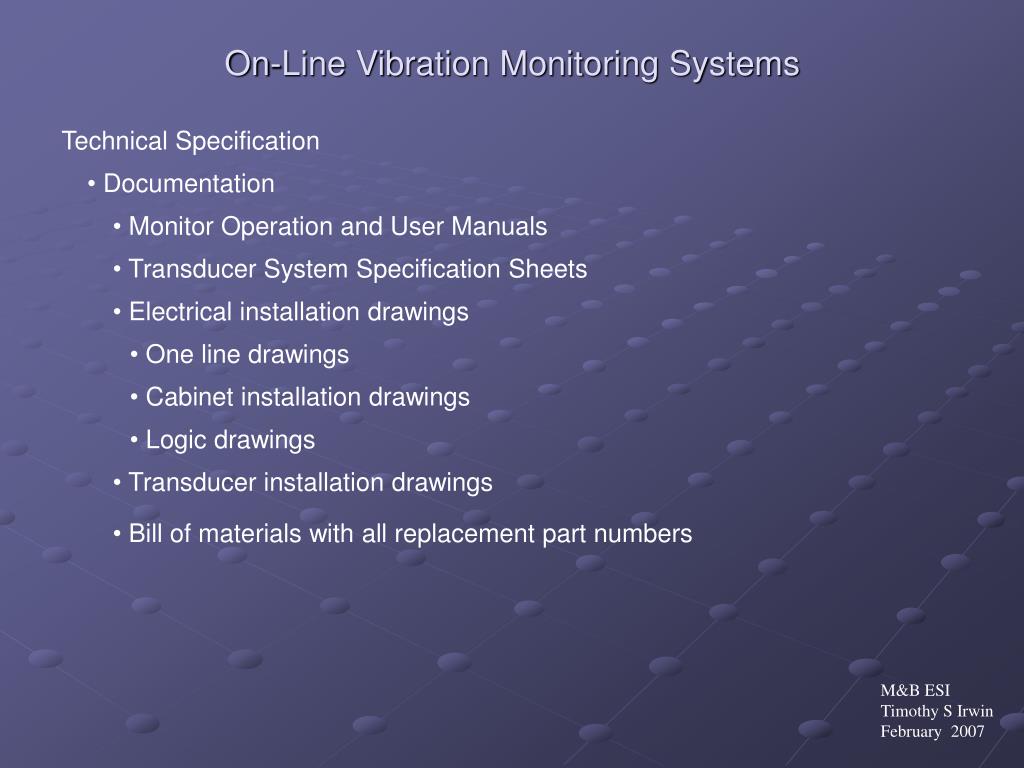 On-Line Vibration Monitoring Systems

Technical Specification

• Documentation

• Monitor Operation and User Manuals

• Transducer System Specification Sheets

• Electrical installation drawings

• One line drawings

• Cabinet installation drawings

• Logic drawings

• Transducer installation drawings

• Bill of materials with all replacement part numbers

M&B ESI
Timothy S Irwin
February 2007